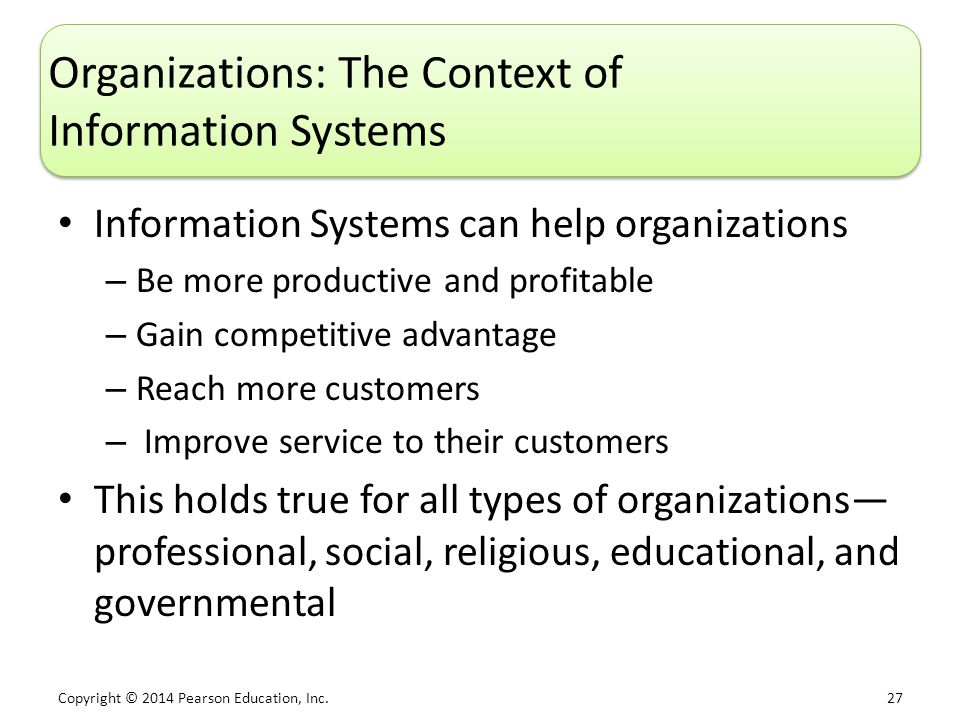 Organizations: The Context of Information Systems

• Information Systems can help organizations
– Be more productive and profitable
– Gain competitive advantage
– Reach more customers
– Improve service to their customers
• This holds true for all types of organizations—professional, social, religious, educational, and governmental

Copyright © 2014 Pearson Education, Inc.
27